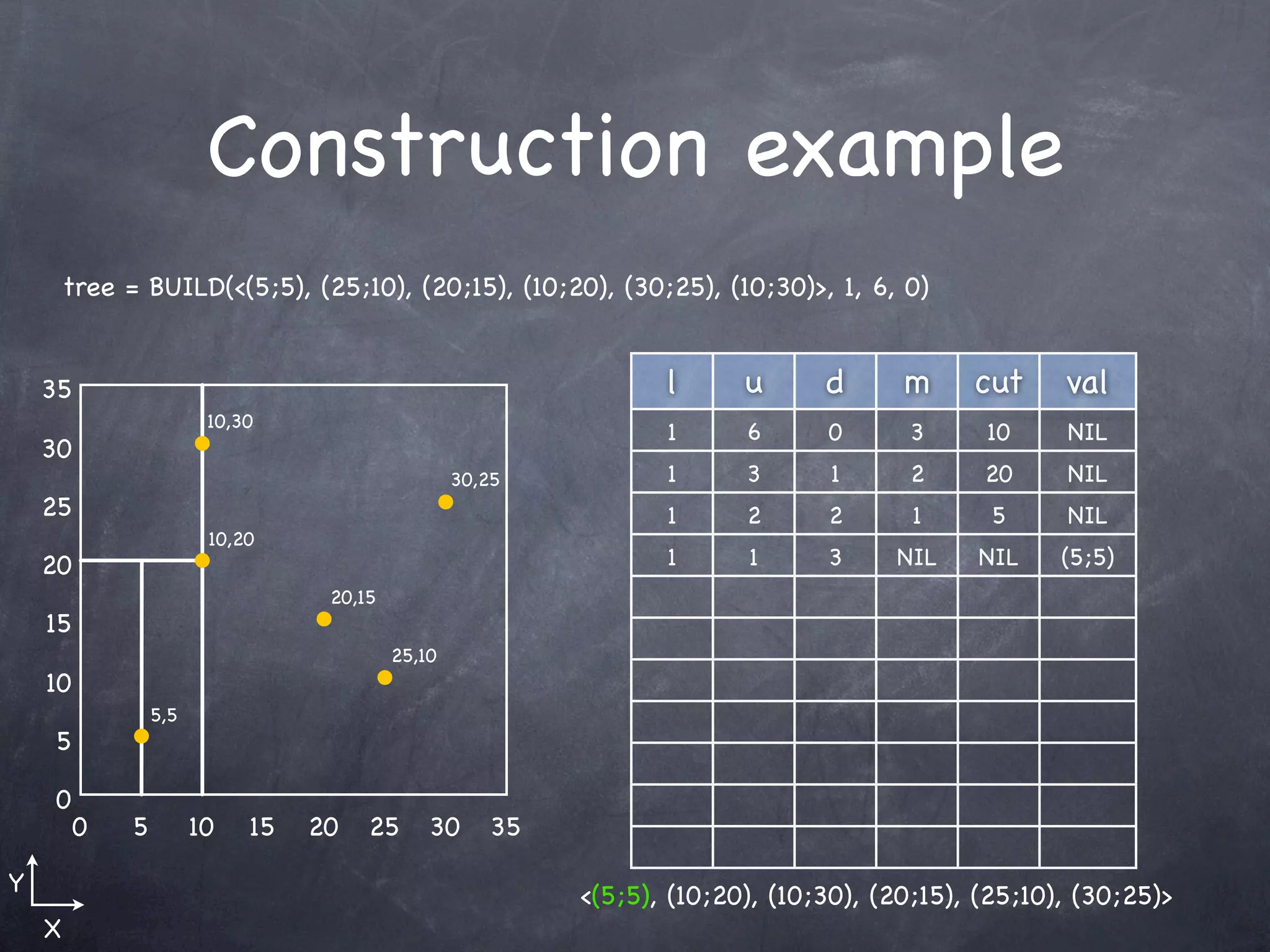 Construction example

tree = BUILD(<(5;5), (25;10), (20;15), (10;20), (30;25), (10;30)>, 1, 6, 0)

35
30
25
20
15
10
5
0
0 5 10 15 20 25 30 35

10,30
30,25
10,20
20,15
25,10
5,5

Y
X

| l | u | d | m | cut | val |
|---|---|---|---|---|---|
| 1 | 6 | 0 | 3 | 10 | NIL |
| 1 | 3 | 1 | 2 | 20 | NIL |
| 1 | 2 | 2 | 1 | 5 | NIL |
| 1 | 1 | 3 | NIL | NIL | (5;5) |
| | | | | | |
| | | | | | |
| | | | | | |
| | | | | | |
| | | | | | |
| | | | | | |
| | | | | | |

<(5;5), (10;20), (10;30), (20;15), (25;10), (30;25)>